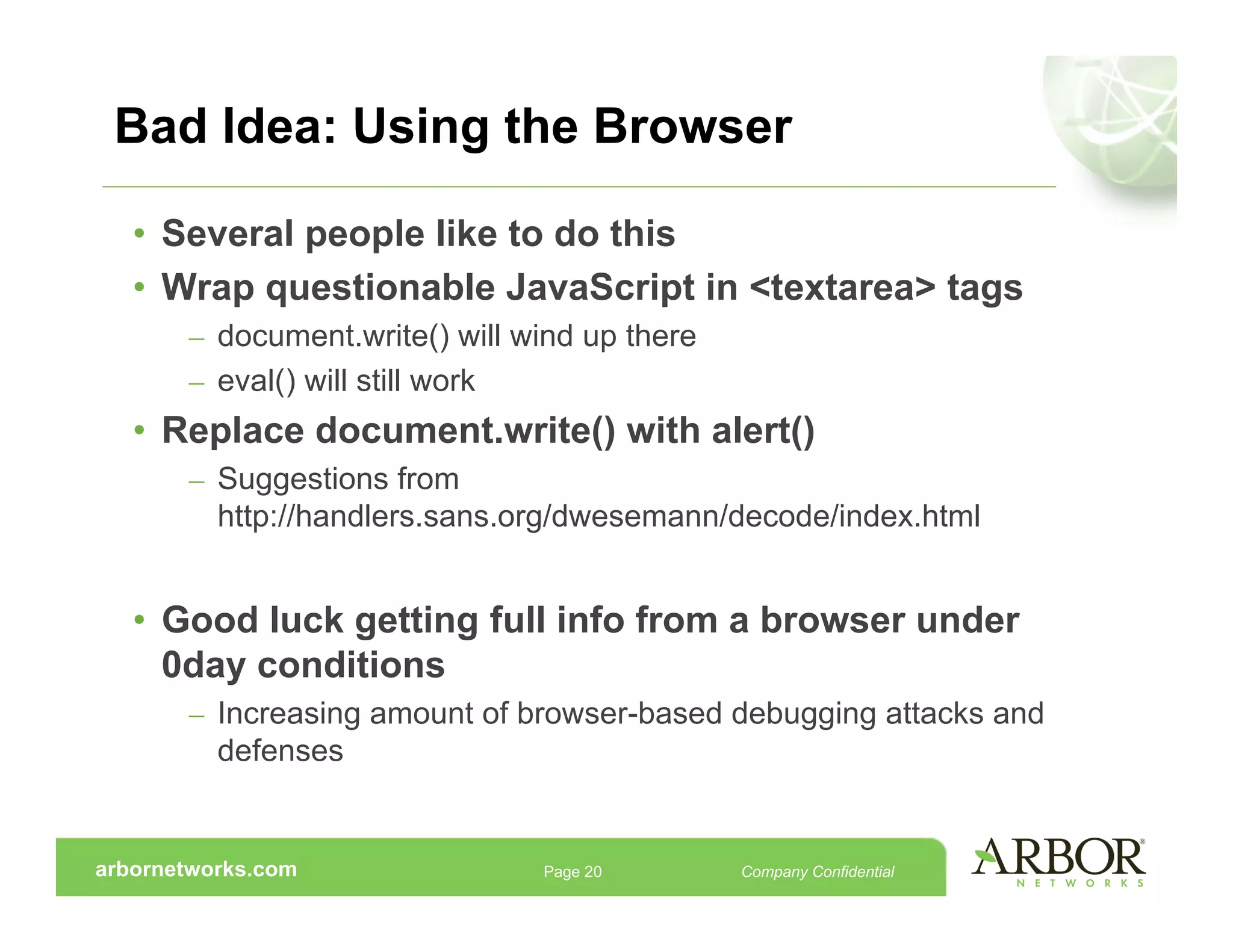 Bad Idea: Using the Browser

• Several people like to do this
• Wrap questionable JavaScript in <textarea> tags
– document.write() will wind up there
– eval() will still work
• Replace document.write() with alert()
– Suggestions from http://handlers.sans.org/dwesemann/decode/index.html

• Good luck getting full info from a browser under 0day conditions
– Increasing amount of browser-based debugging attacks and defenses

arbornetworks.com
Page 20
Company Confidential
ARBOR® NETWORKS